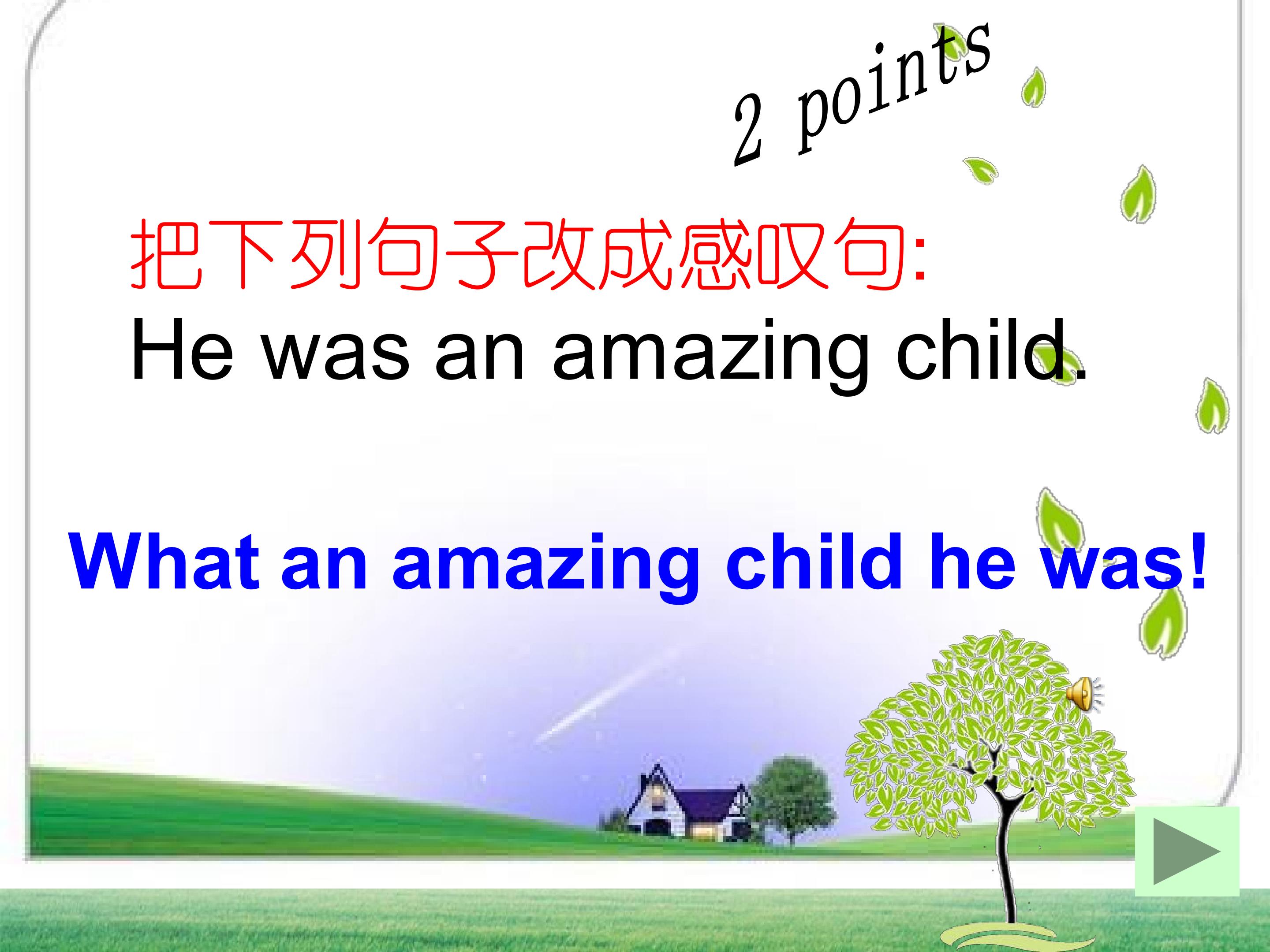 2 points

把下列句子改成感叹句:
He was an amazing child.

What an amazing child he was!